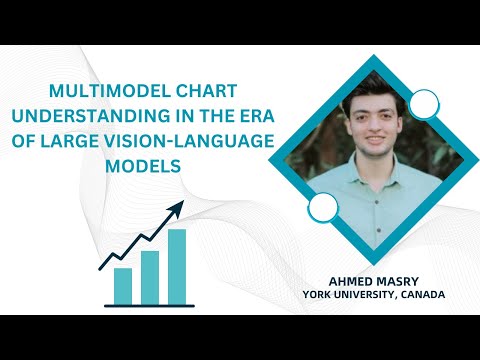 MULTIMODEL CHART UNDERSTANDING IN THE ERA OF LARGE VISION-LANGUAGE MODELS

AHMED MASRY
YORK UNIVERSITY, CANADA